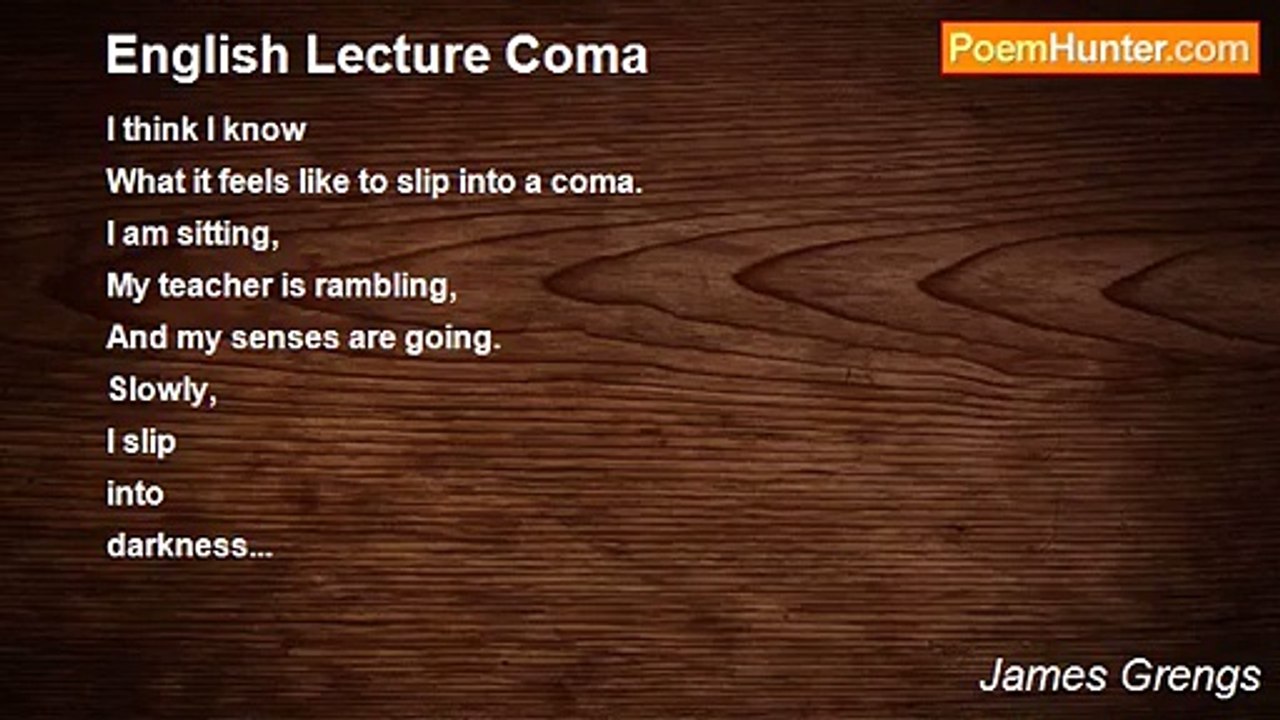 English Lecture Coma

PoemHunter.com

I think I know
What it feels like to slip into a coma.
I am sitting,
My teacher is rambling,
And my senses are going.
Slowly,
I slip
into
darkness...

James Grengs